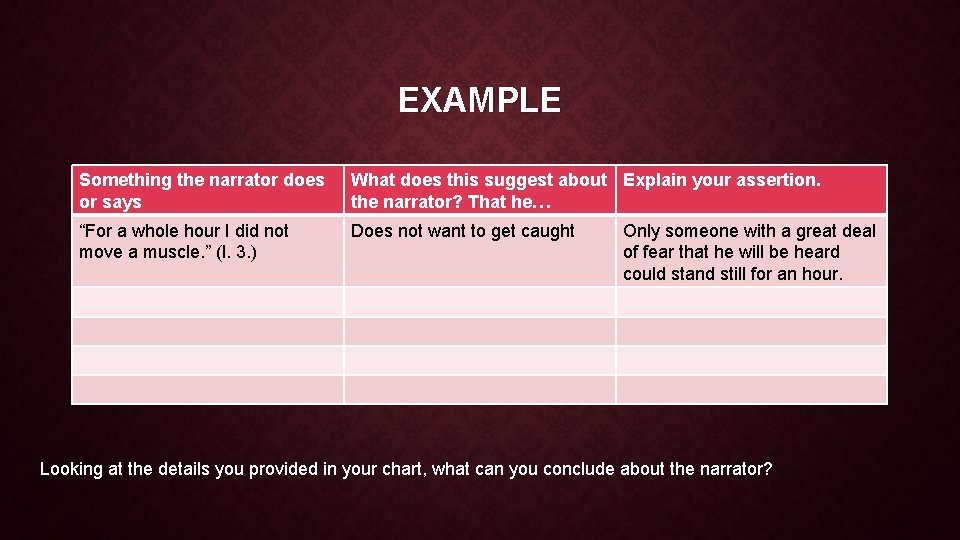 EXAMPLE

| Something the narrator does or says | What does this suggest about the narrator? That he… | Explain your assertion. |
|---|---|---|
| “For a whole hour I did not move a muscle.” (l. 3.) | Does not want to get caught | Only someone with a great deal of fear that he will be heard could stand still for an hour. |
| | | |
| | | |
| | | |
| | | |

Looking at the details you provided in your chart, what can you conclude about the narrator?